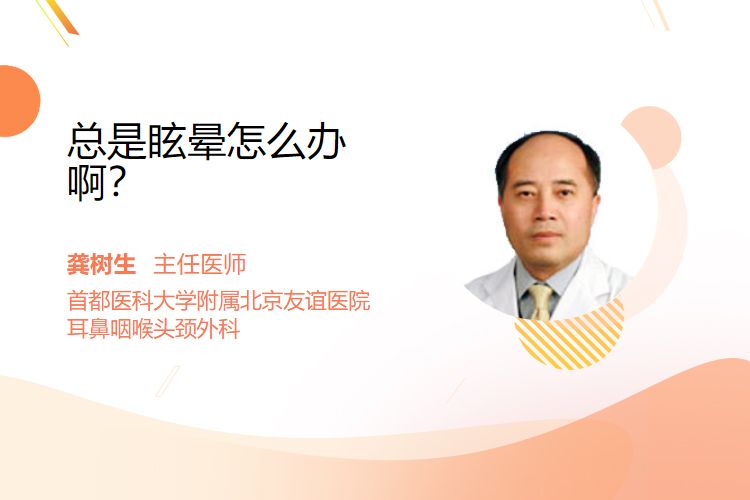 总是眩晕怎么办啊？

龚树生 主任医师
首都医科大学附属北京友谊医院
耳鼻咽喉头颈外科